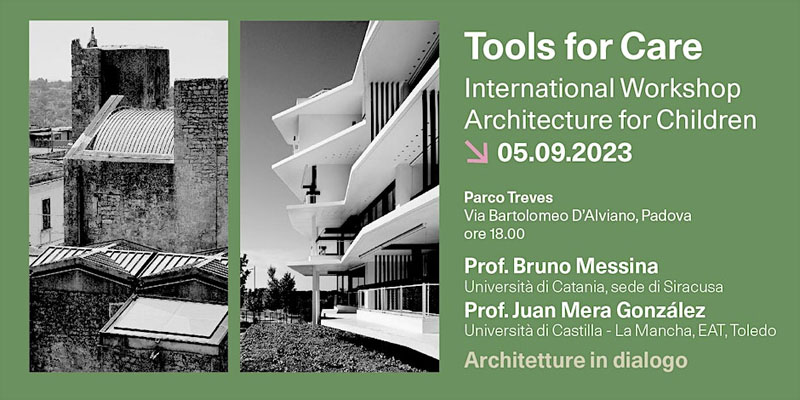 Tools for Care

International Workshop
Architecture for Children
05.09.2023

Parco Treves
Via Bartolomeo D'Alviano, Padova
ore 18.00

Prof. Bruno Messina
Università di Catania, sede di Siracusa

Prof. Juan Mera González
Università di Castilla - La Mancha, EAT, Toledo

Architetture in dialogo